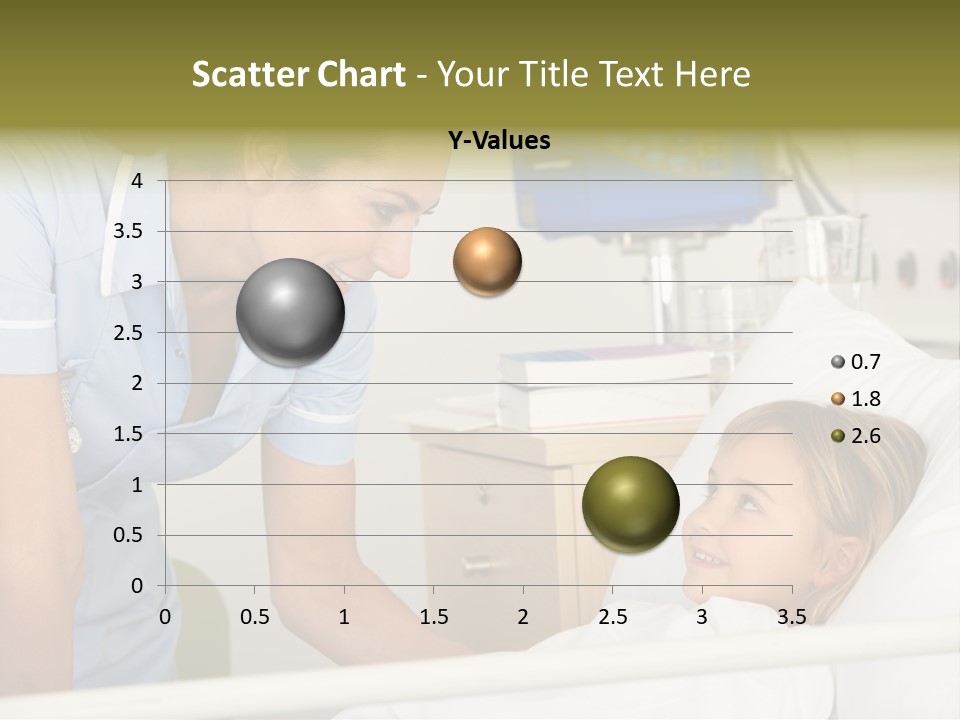 Scatter Chart - Your Title Text Here

Y-Values

4
3.5
3
2.5
2
1.5
1
0.5
0

0 0.5 1 1.5 2 2.5 3 3.5

0.7
1.8
2.6